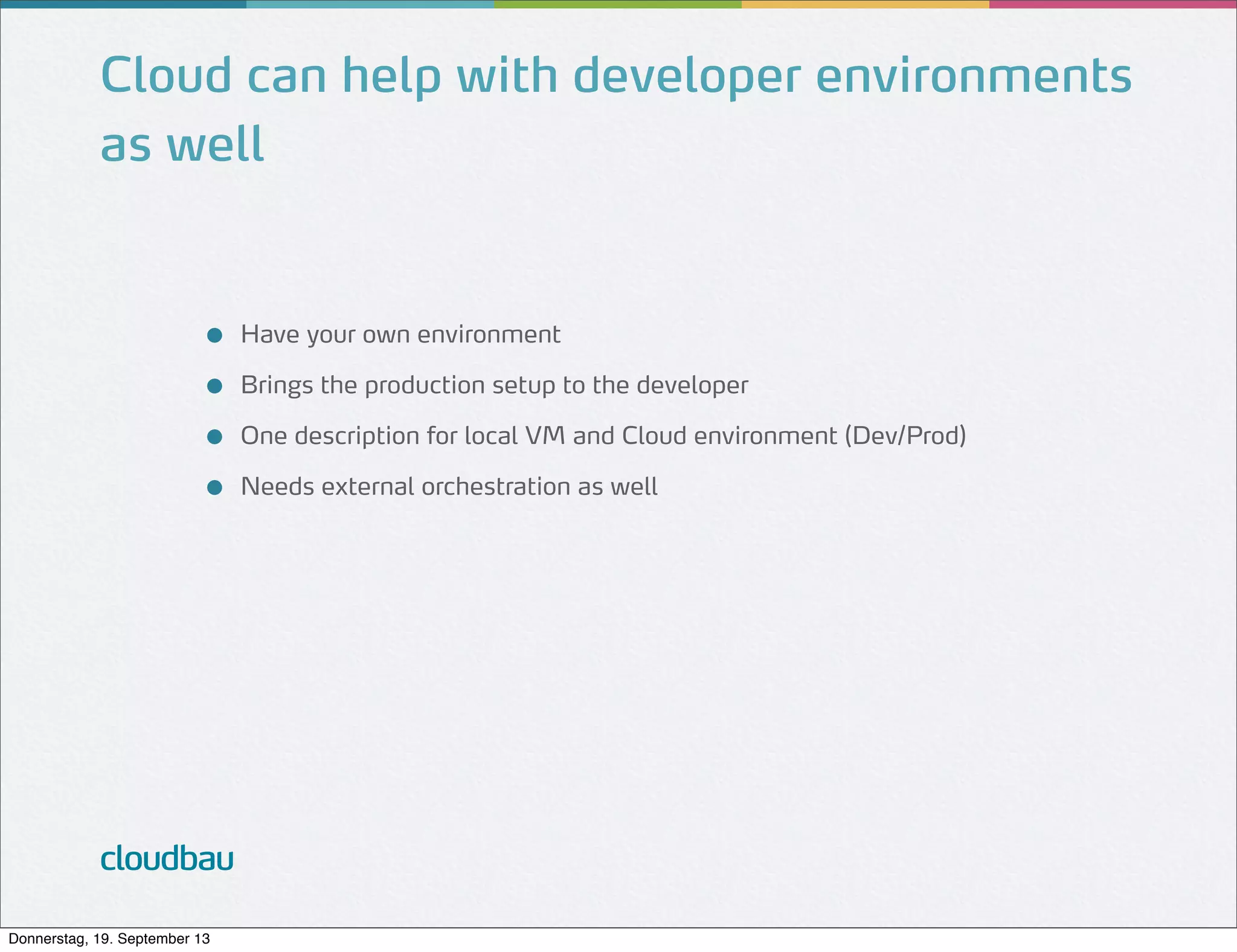 Cloud can help with developer environments as well

- Have your own environment
- Brings the production setup to the developer
- One description for local VM and Cloud environment (Dev/Prod)
- Needs external orchestration as well

cloudbau

Donnerstag, 19. September 13